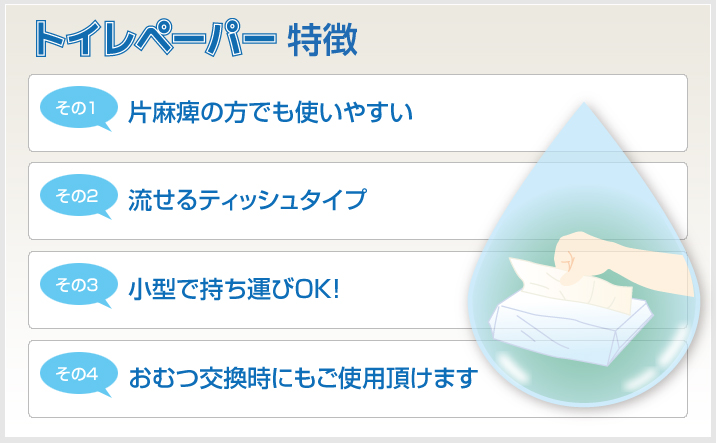 トイレペーパー 特徴

その1 片麻痺の方でも使いやすい

その2 流せるティッシュタイプ

その3 小型で持ち運びOK!

その4 おむつ交換時にもご使用頂けます